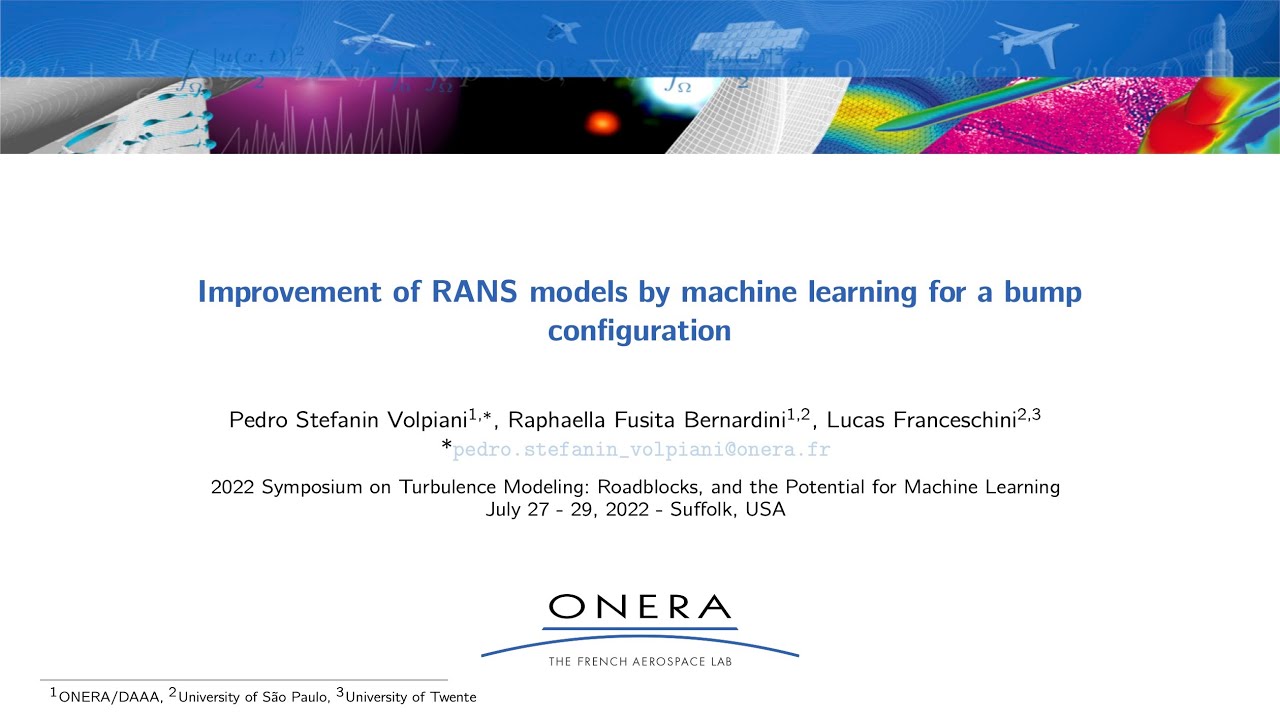 Improvement of RANS models by machine learning for a bump configuration

Pedro Stefanin Volpiani$^{1,*}$, Raphaella Fusita Bernardini$^{1,2}$, Lucas Franceschini$^{2,3}$
*pedro.stefanin_volpiani@onera.fr

2022 Symposium on Turbulence Modeling: Roadblocks, and the Potential for Machine Learning
July 27 - 29, 2022 - Suffolk, USA

ONERA
THE FRENCH AEROSPACE LAB

$^1$ONERA/DAAA, $^2$University of São Paulo, $^3$University of Twente